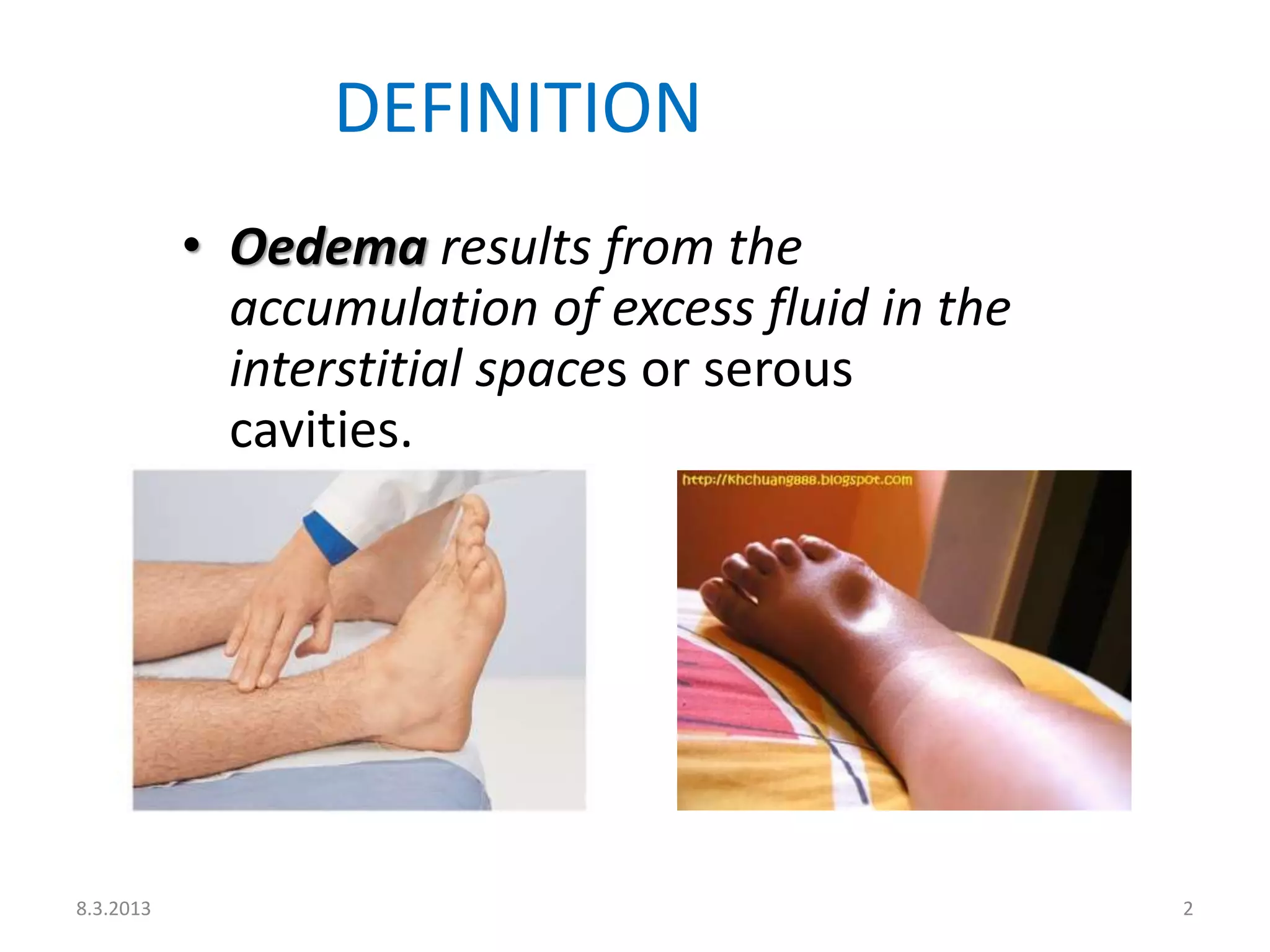 DEFINITION

• Oedema results from the accumulation of excess fluid in the interstitial spaces or serous cavities.

http://khchuang888.blogspot.com

8.3.2013

2